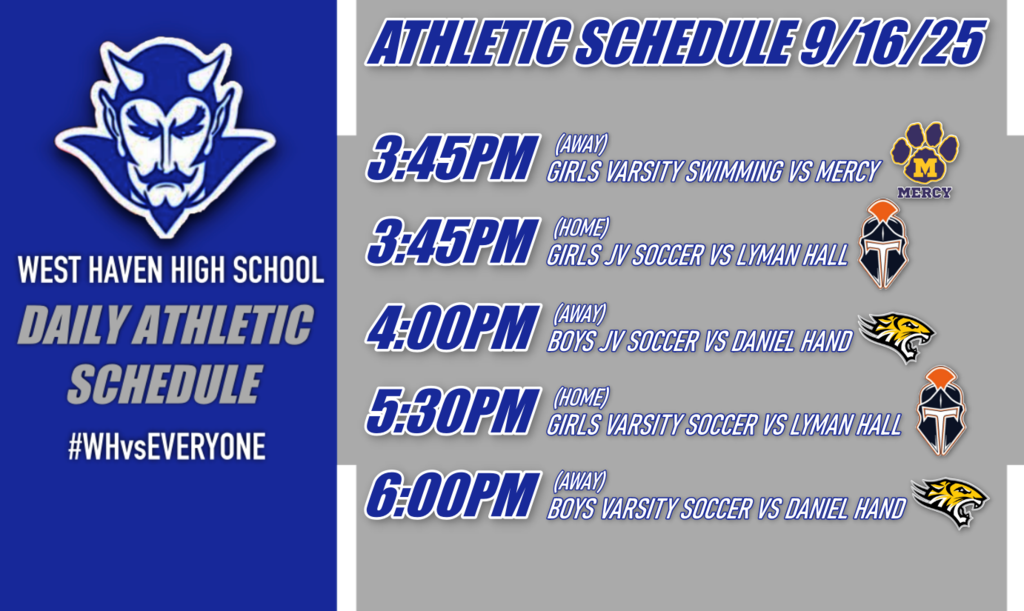 WEST HAVEN HIGH SCHOOL
DAILY ATHLETIC SCHEDULE
#WHvsEVERYONE

ATHLETIC SCHEDULE 9/16/25

3:45PM (AWAY) GIRLS VARSITY SWIMMING VS MERCY

M
MERCY

3:45PM (HOME) GIRLS JV SOCCER VS LYMAN HALL

4:00PM (AWAY) BOYS JV SOCCER VS DANIEL HAND

5:30PM (HOME) GIRLS VARSITY SOCCER VS LYMAN HALL

6:00PM (AWAY) BOYS VARSITY SOCCER VS DANIEL HAND